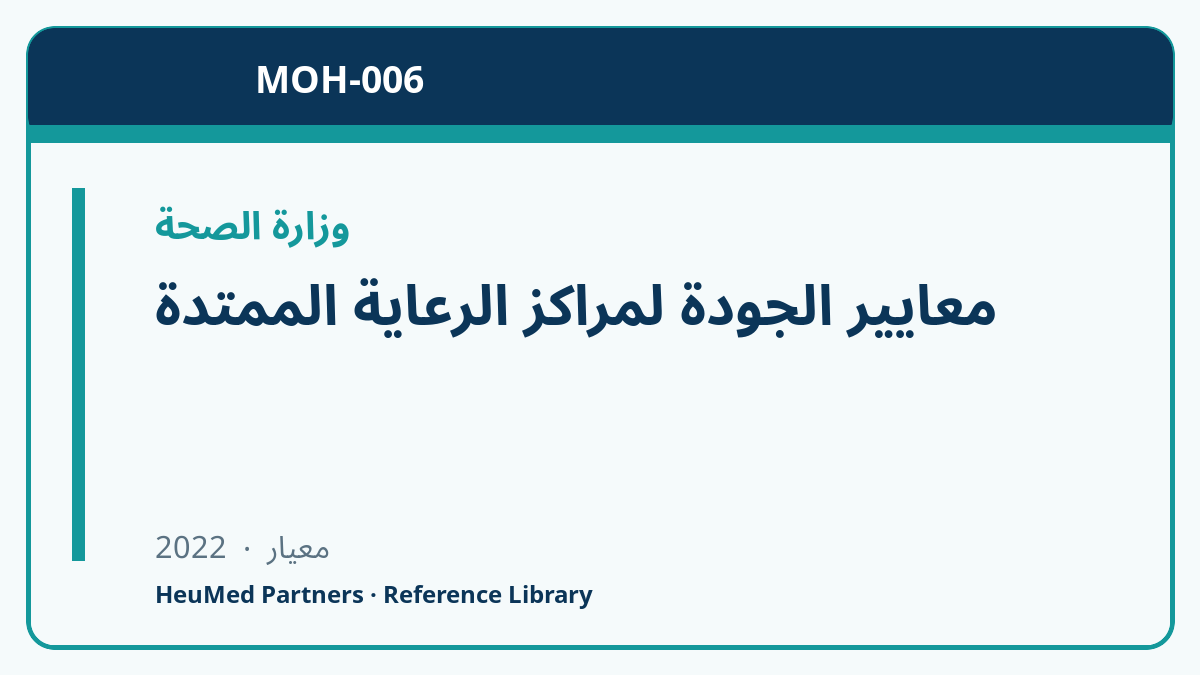 MOH-006

وزارة الصحة

معايير الجودة لمراكز الرعاية الممتدة

معيار · 2022

HeuMed Partners · Reference Library